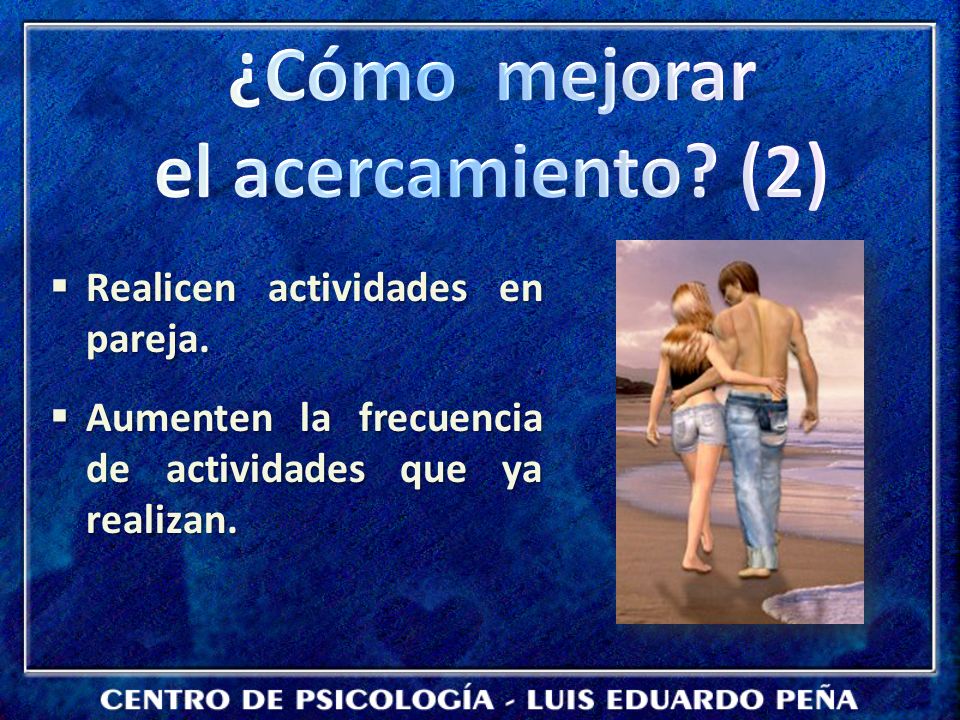 ¿Cómo mejorar el acercamiento? (2)

▪ Realicen actividades en pareja.

▪ Aumenten la frecuencia de actividades que ya realizan.

CENTRO DE PSICOLOGÍA - LUIS EDUARDO PEÑA